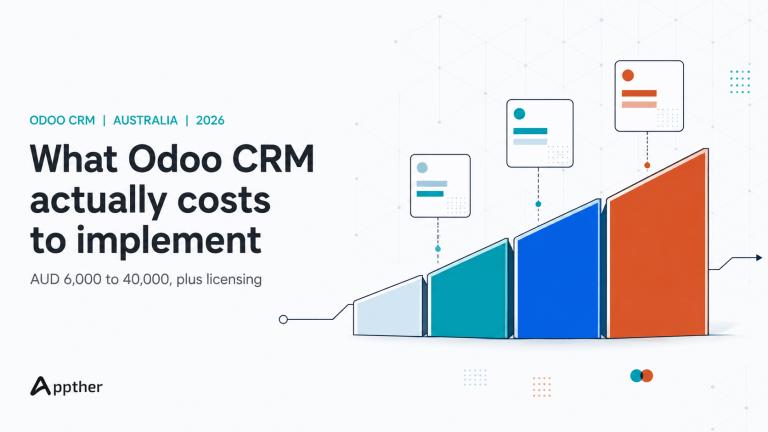 ODOO CRM | AUSTRALIA | 2026

What Odoo CRM actually costs to implement

AUD 6,000 to 40,000, plus licensing

Appther